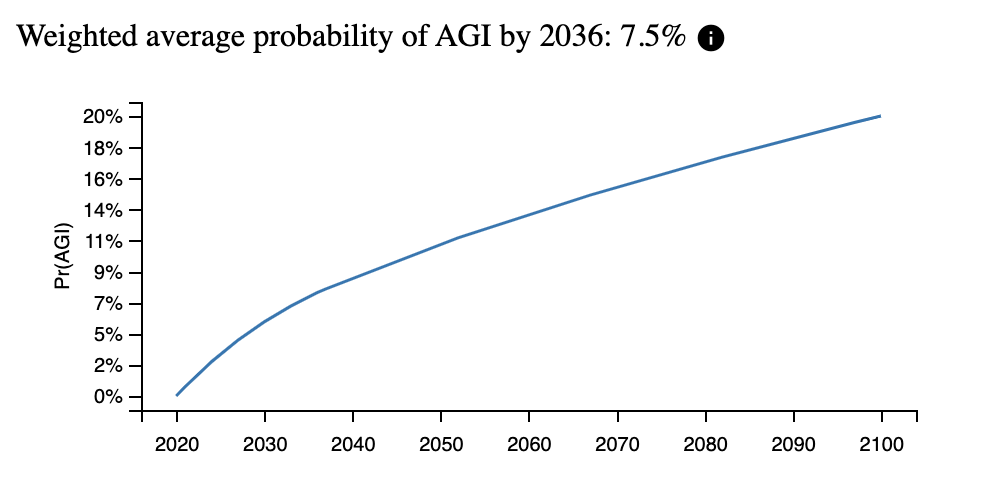 Weighted average probability of AGI by 2036: 7.5%

Pr(AGI)

20%
18%
16%
14%
11%
9%
7%
5%
2%
0%

2020 2030 2040 2050 2060 2070 2080 2090 2100